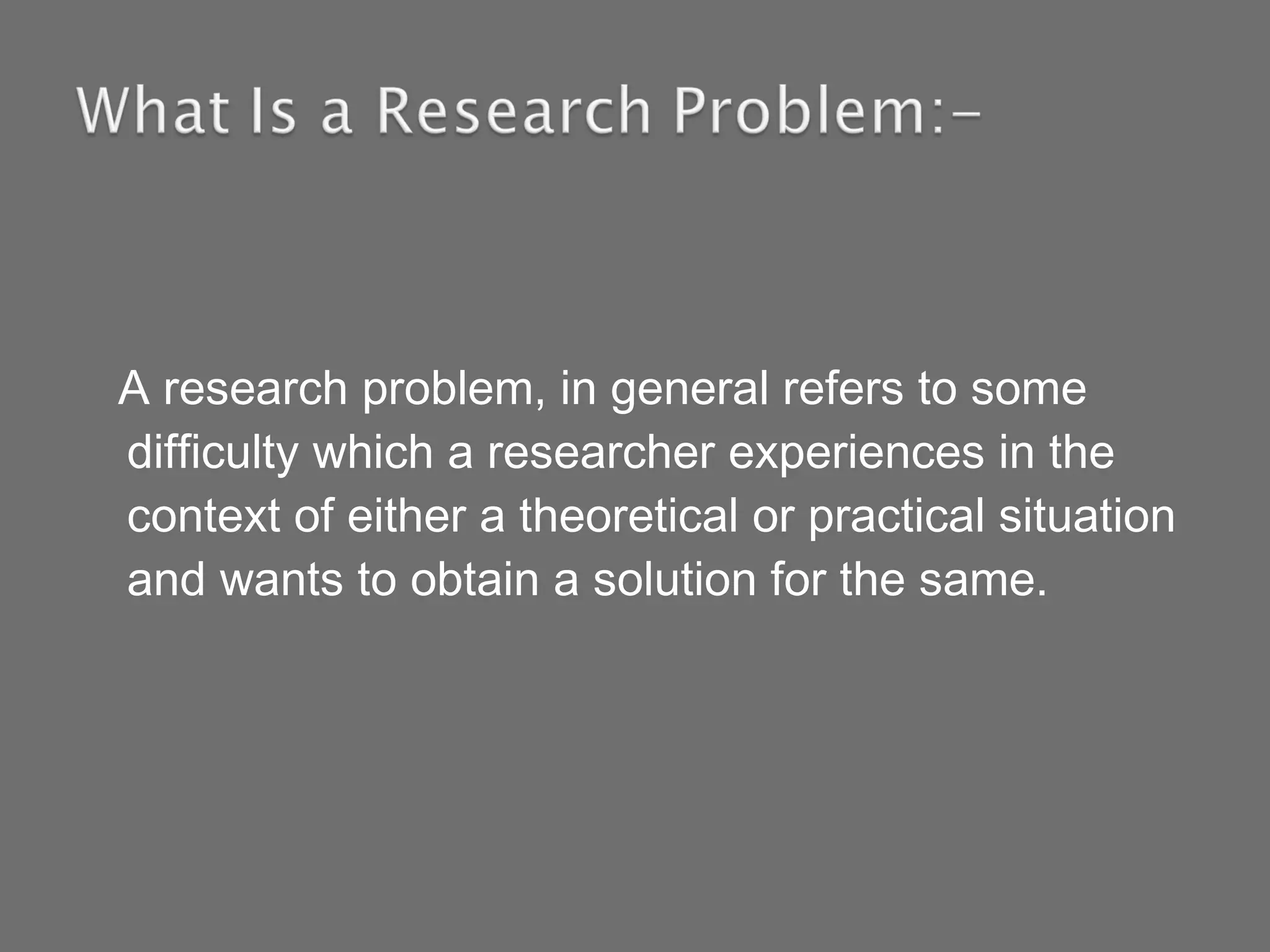 What Is a Research Problem:-

A research problem, in general refers to some difficulty which a researcher experiences in the context of either a theoretical or practical situation and wants to obtain a solution for the same.